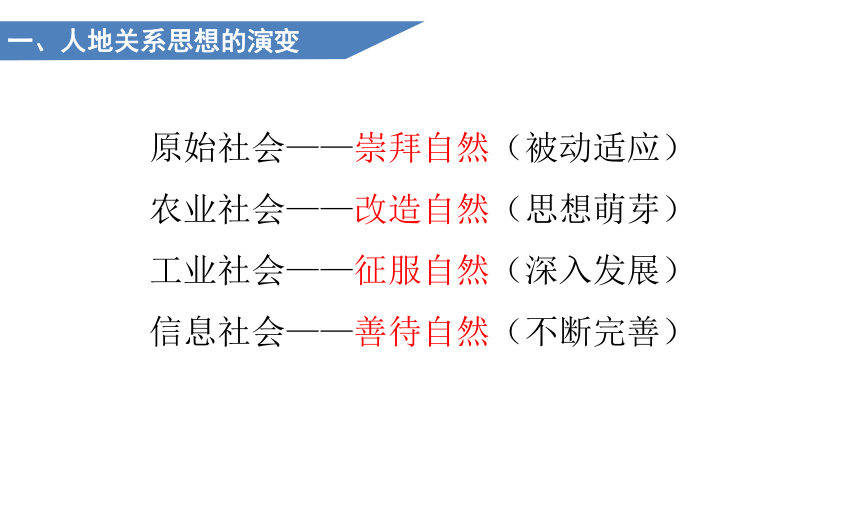 一、人地关系思想的演变

原始社会——崇拜自然（被动适应）

农业社会——改造自然（思想萌芽）

工业社会——征服自然（深入发展）

信息社会——善待自然（不断完善）